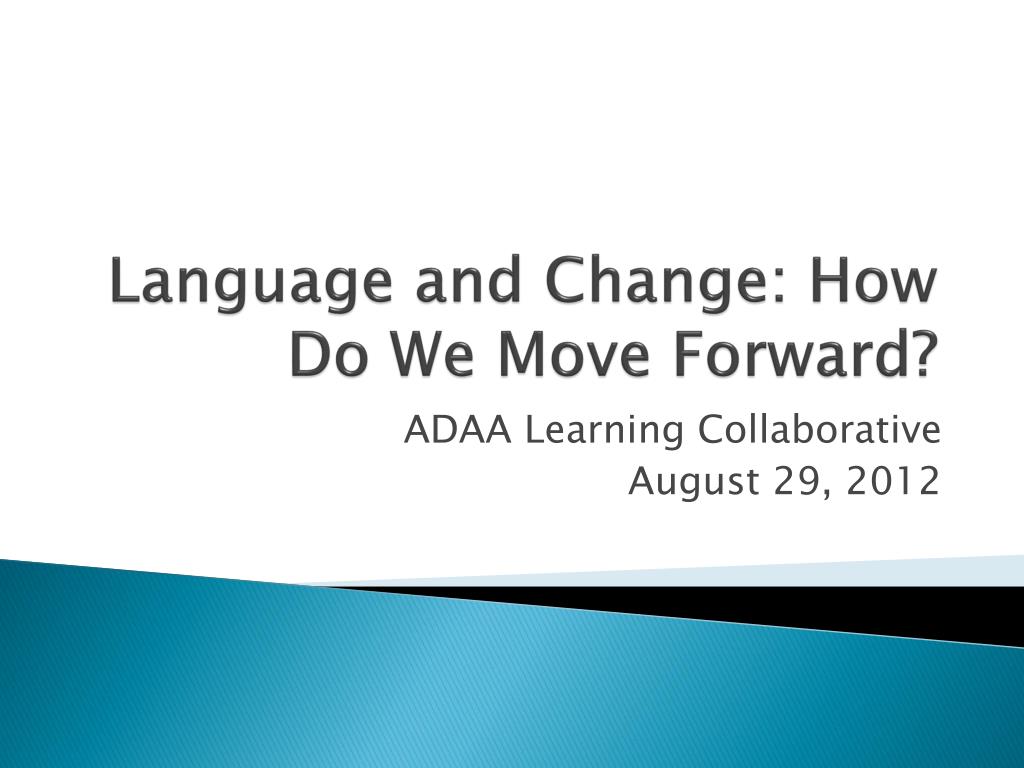 Language and Change: How Do We Move Forward?

ADAA Learning Collaborative
August 29, 2012